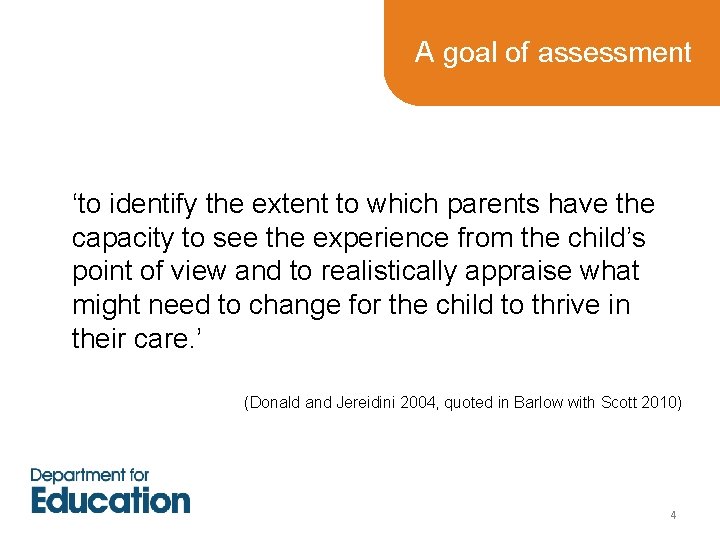 A goal of assessment

‘to identify the extent to which parents have the capacity to see the experience from the child’s point of view and to realistically appraise what might need to change for the child to thrive in their care.’

(Donald and Jereidini 2004, quoted in Barlow with Scott 2010)

Department for Education

4